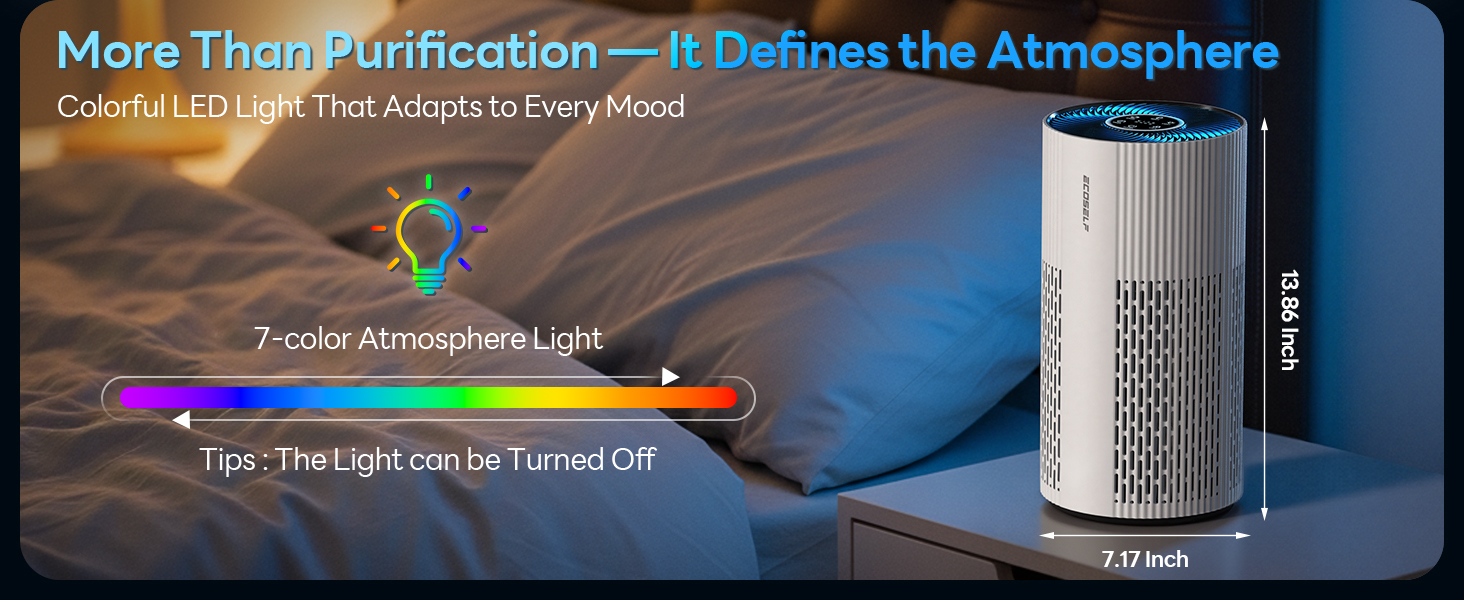 More Than Purification — It Defines the Atmosphere

Colorful LED Light That Adapts to Every Mood

7-color Atmosphere Light

Tips : The Light can be Turned Off

ECOSELF

13.86 Inch

7.17 Inch